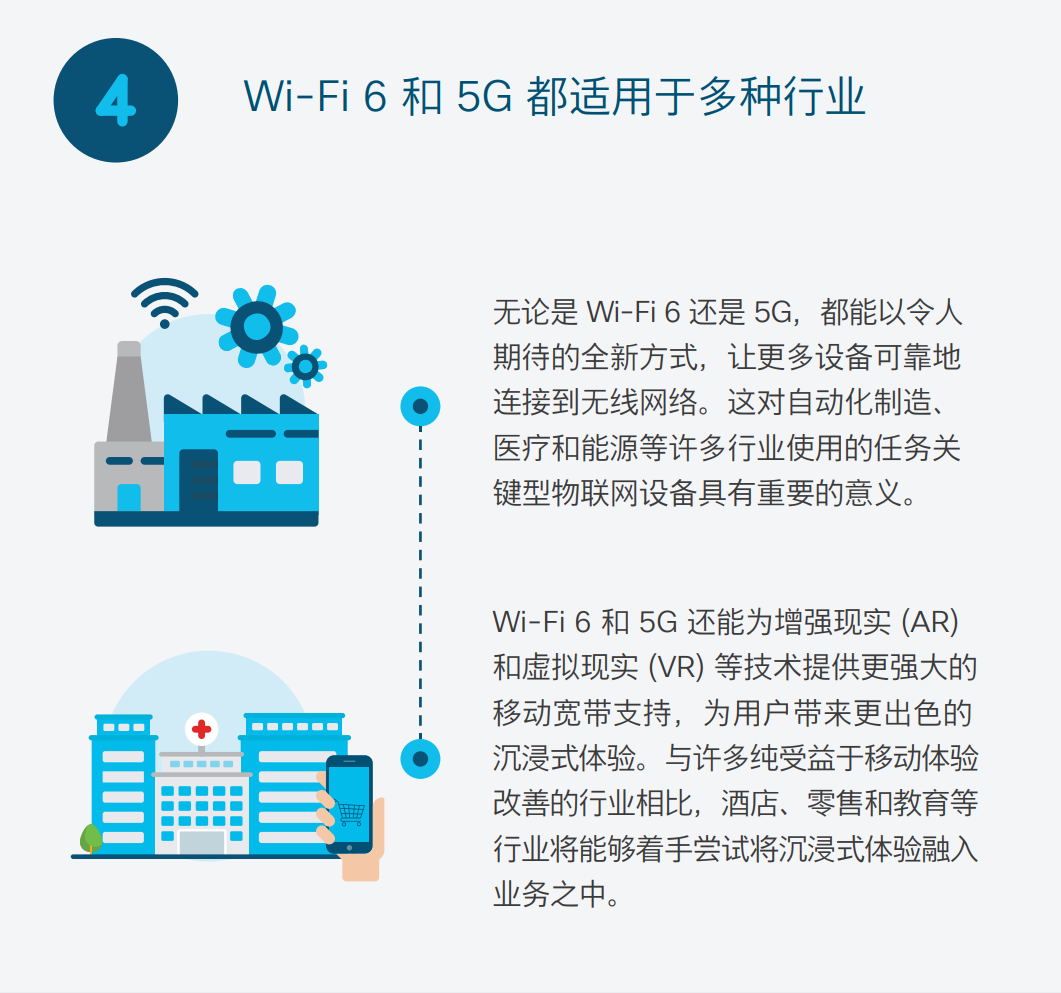 4

Wi-Fi 6 和 5G 都适用于多种行业

无论是 Wi-Fi 6 还是 5G，都能以令人期待的全新方式，让更多设备可靠地连接到无线网络。这对自动化制造、医疗和能源等许多行业使用的任务关键型物联网设备具有重要的意义。

Wi-Fi 6 和 5G 还能为增强现实 (AR) 和虚拟现实 (VR) 等技术提供更强大的移动宽带支持，为用户带来更出色的沉浸式体验。与许多纯受益于移动体验改善的行业相比，酒店、零售和教育等行业将能够着手尝试将沉浸式体验融入业务之中。